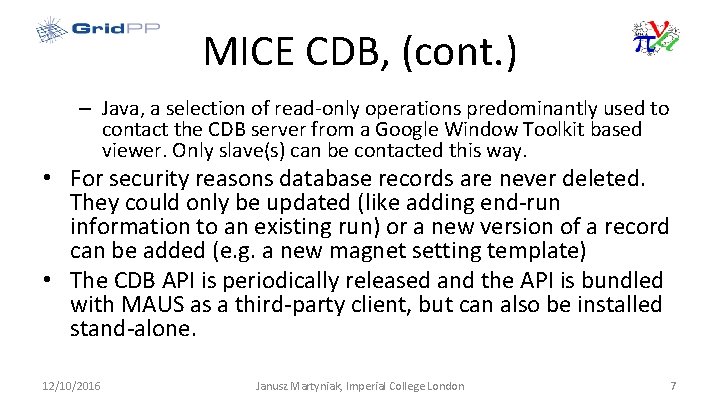 GridPP

MICE CDB, (cont.)

– Java, a selection of read-only operations predominantly used to contact the CDB server from a Google Window Toolkit based viewer. Only slave(s) can be contacted this way.

• For security reasons database records are never deleted. They could only be updated (like adding end-run information to an existing run) or a new version of a record can be added (e.g. a new magnet setting template)

• The CDB API is periodically released and the API is bundled with MAUS as a third-party client, but can also be installed stand-alone.

12/10/2016 Janusz Martyniak, Imperial College London 7